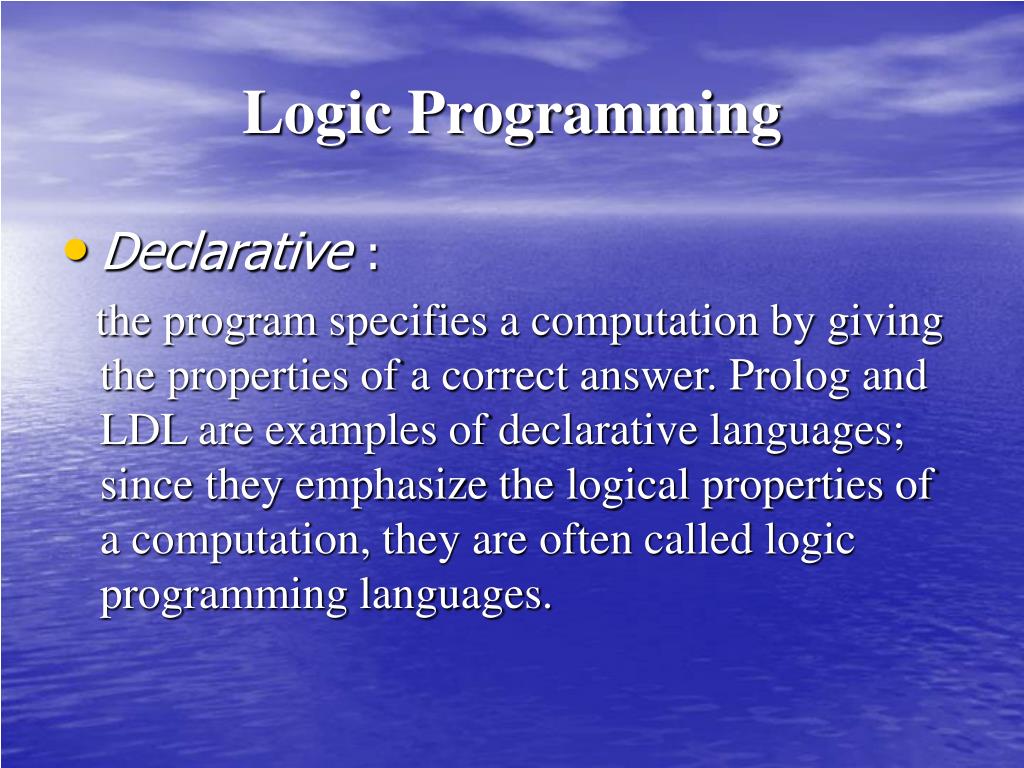 Logic Programming

• Declarative :

the program specifies a computation by giving the properties of a correct answer. Prolog and LDL are examples of declarative languages; since they emphasize the logical properties of a computation, they are often called logic programming languages.